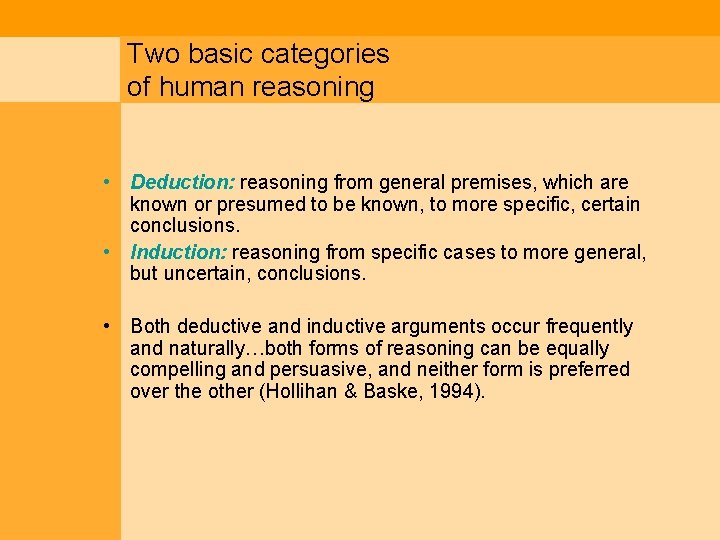 Two basic categories
of human reasoning

• Deduction: reasoning from general premises, which are known or presumed to be known, to more specific, certain conclusions.
• Induction: reasoning from specific cases to more general, but uncertain, conclusions.

• Both deductive and inductive arguments occur frequently and naturally…both forms of reasoning can be equally compelling and persuasive, and neither form is preferred over the other (Hollihan & Baske, 1994).